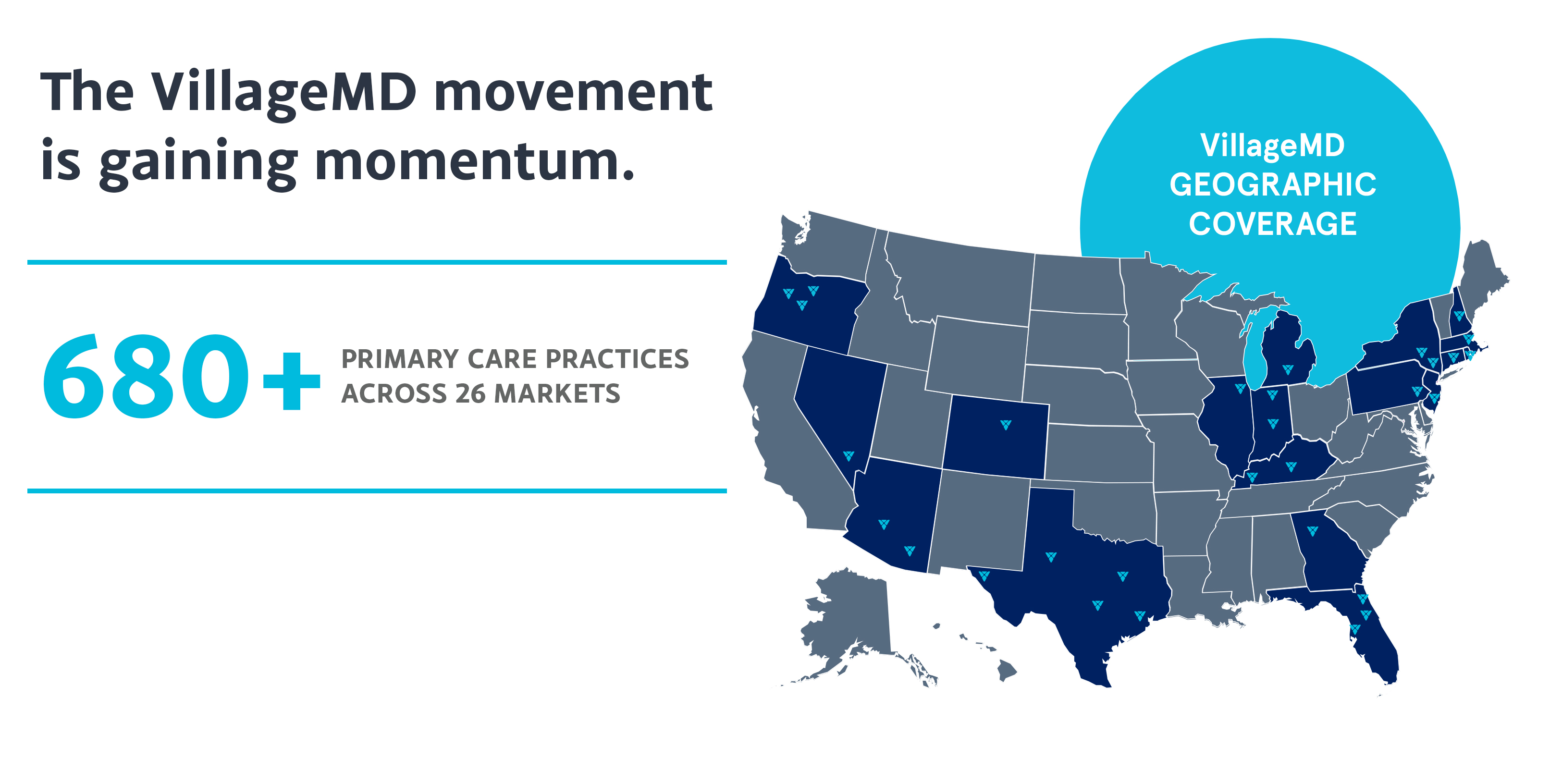 The VillageMD movement is gaining momentum.

680+ PRIMARY CARE PRACTICES ACROSS 26 MARKETS

VillageMD GEOGRAPHIC COVERAGE